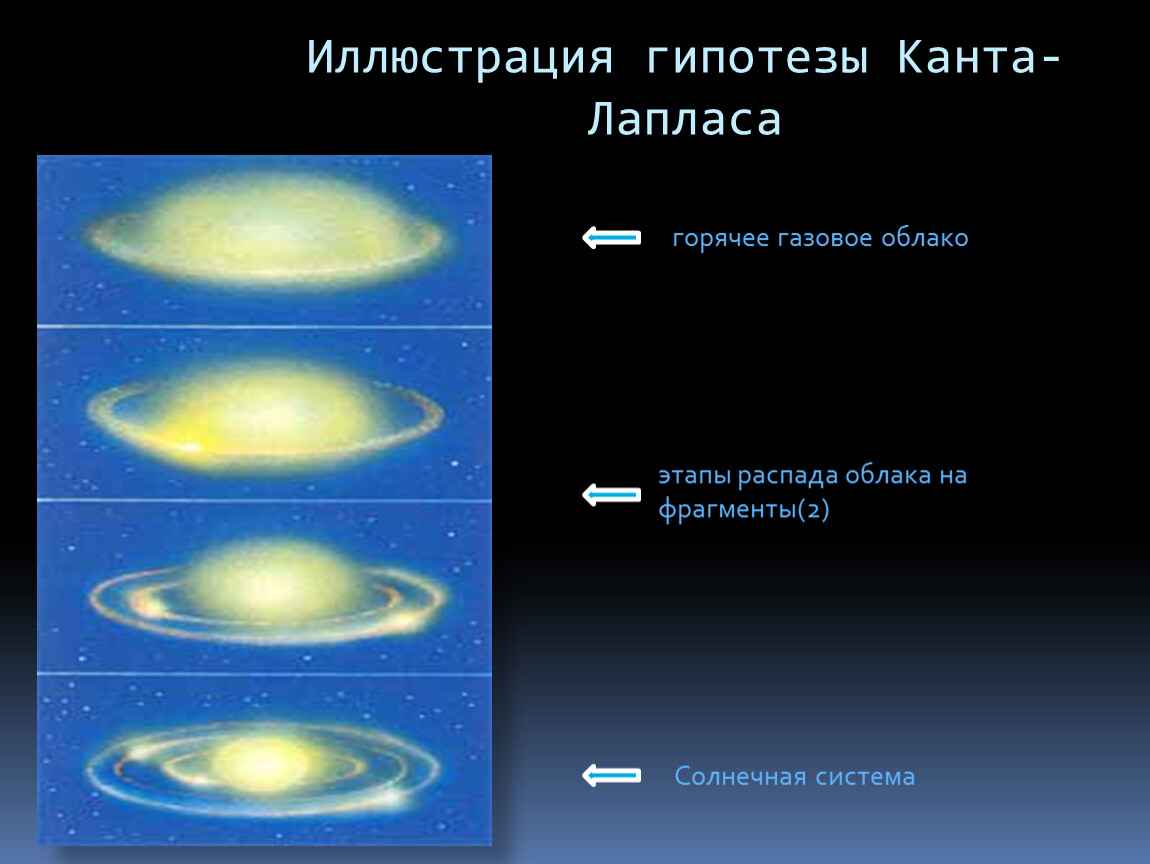 Иллюстрация гипотезы Канта-Лапласа

горячее газовое облако

этапы распада облака на фрагменты(2)

Солнечная система